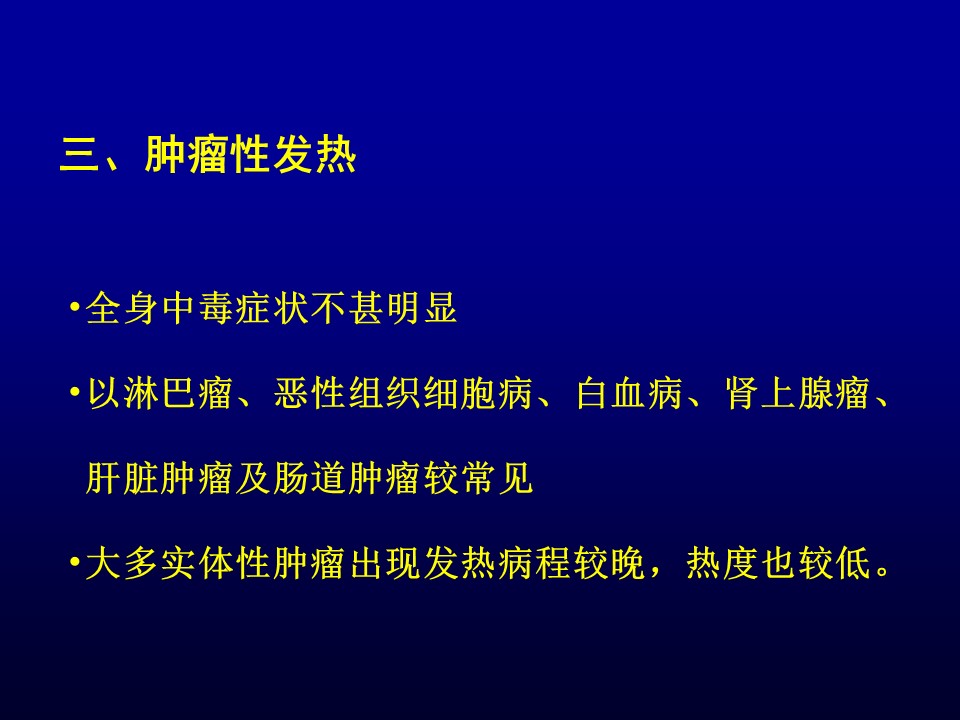 三、肿瘤性发热

•全身中毒症状不甚明显

•以淋巴瘤、恶性组织细胞病、白血病、肾上腺瘤、肝脏肿瘤及肠道肿瘤较常见

•大多实体性肿瘤出现发热病程较晚，热度也较低。